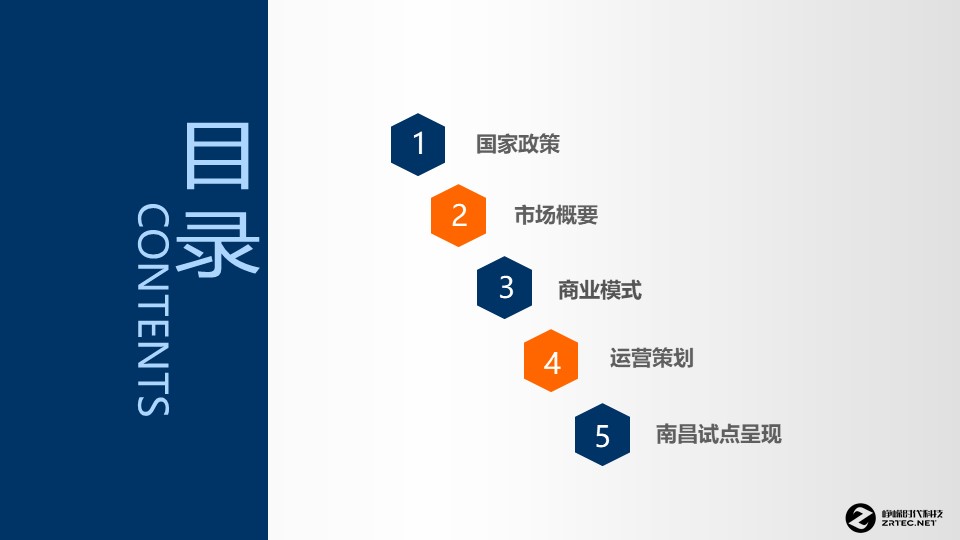 目录
CONTENTS

1 国家政策

2 市场概要

3 商业模式

4 运营策划

5 南昌试点呈现

峥嵘时代科技
ZRTEC.NET